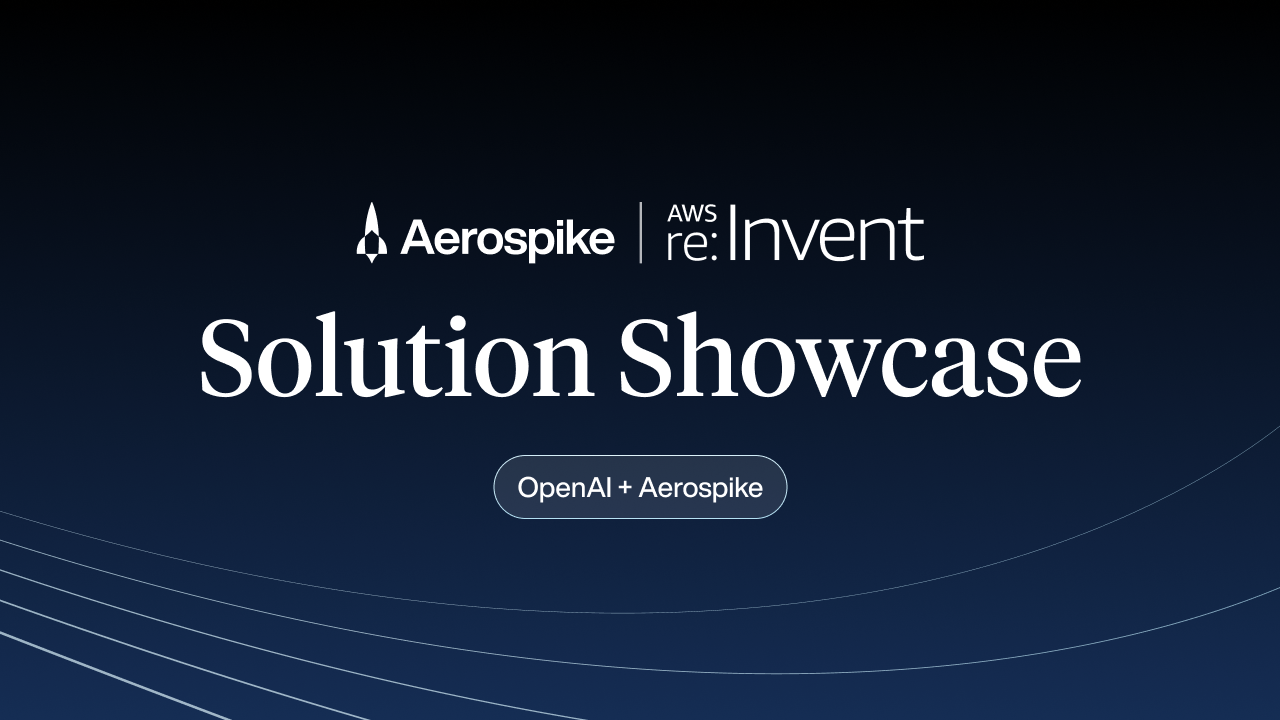 Aerospike | AWS re:Invent

Solution Showcase

OpenAI + Aerospike